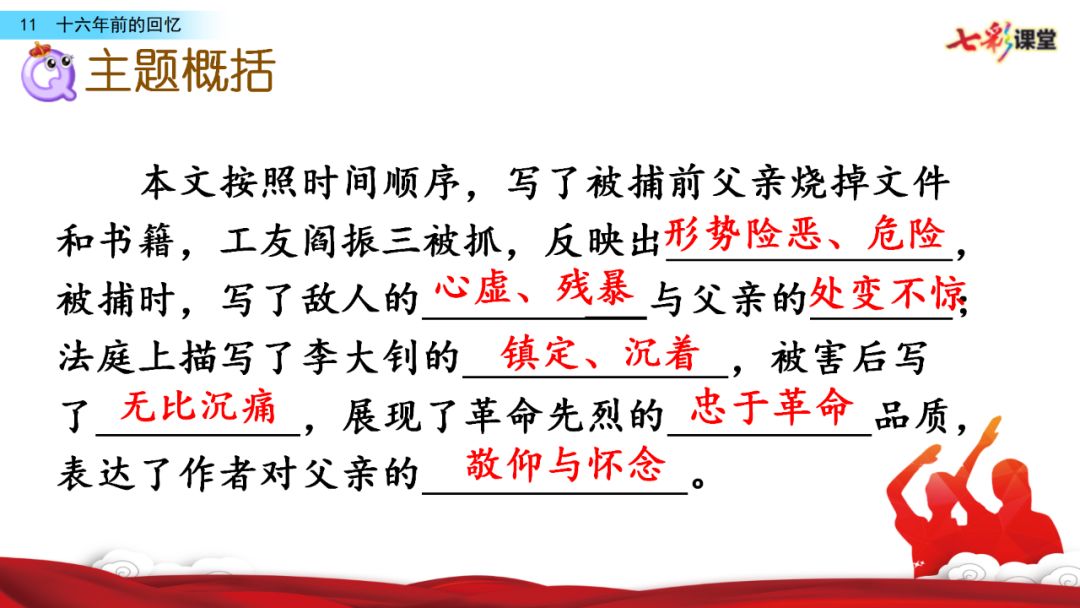 11 十六年前的回忆

七彩课堂

主题概括

本文按照时间顺序，写了被捕前父亲烧掉文件和书籍，工友阎振三被抓，反映出形势险恶、危险，被捕时，写了敌人的心虚、残暴与父亲的处变不惊；法庭上描写了李大钊的镇定、沉着，被害后写了无比沉痛，展现了革命先烈的忠于革命品质，表达了作者对父亲的敬仰与怀念。